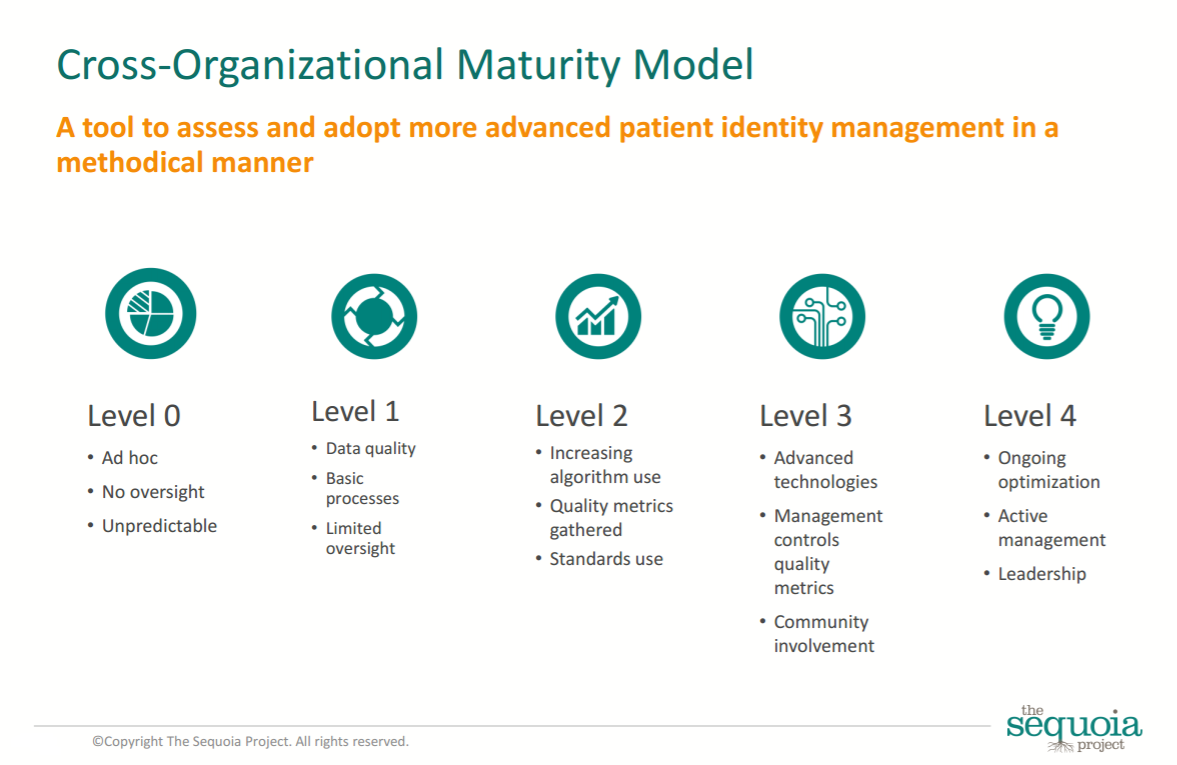 Cross-Organizational Maturity Model

A tool to assess and adopt more advanced patient identity management in a methodical manner

Level 0
• Ad hoc
• No oversight
• Unpredictable

Level 1
• Data quality
• Basic processes
• Limited oversight

Level 2
• Increasing algorithm use
• Quality metrics gathered
• Standards use

Level 3
• Advanced technologies
• Management controls quality metrics
• Community involvement

Level 4
• Ongoing optimization
• Active management
• Leadership

©Copyright The Sequoia Project. All rights reserved.

the sequoia project